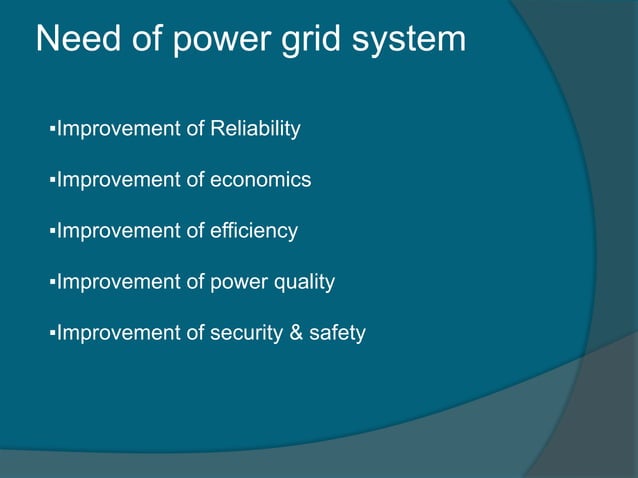 Need of power grid system

▪Improvement of Reliability

▪Improvement of economics

▪Improvement of efficiency

▪Improvement of power quality

▪Improvement of security & safety